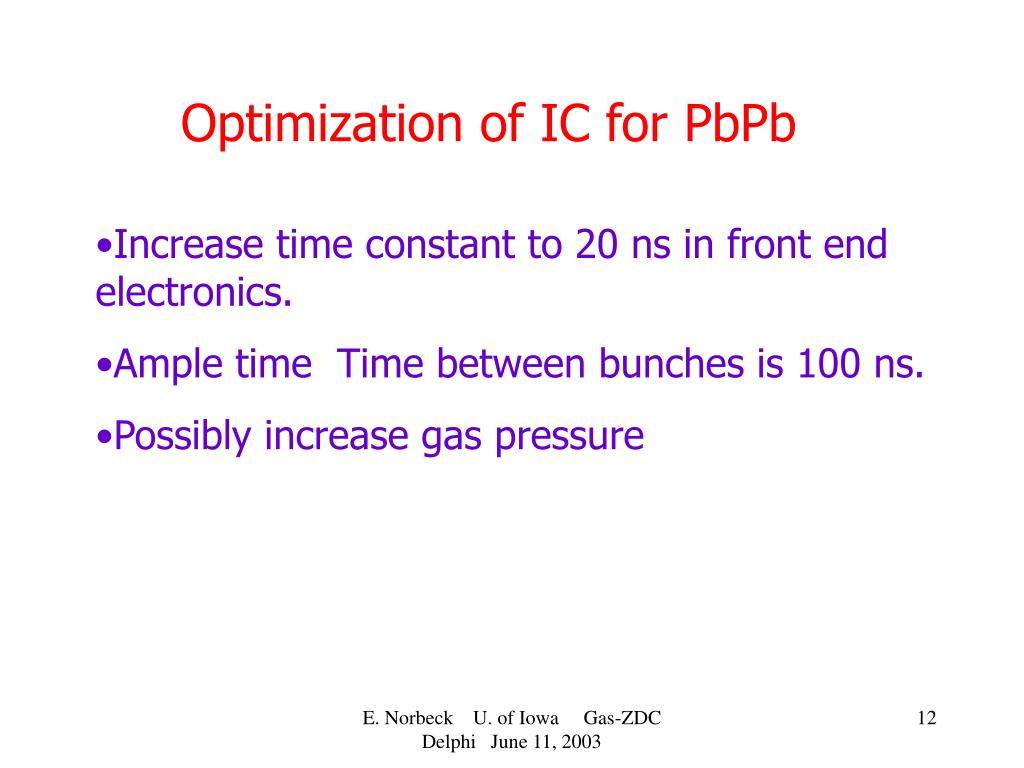 Optimization of IC for PbPb

•Increase time constant to 20 ns in front end electronics.

•Ample time  Time between bunches is 100 ns.

•Possibly increase gas pressure

E. Norbeck   U. of Iowa   Gas-ZDC
Delphi   June 11, 2003

12